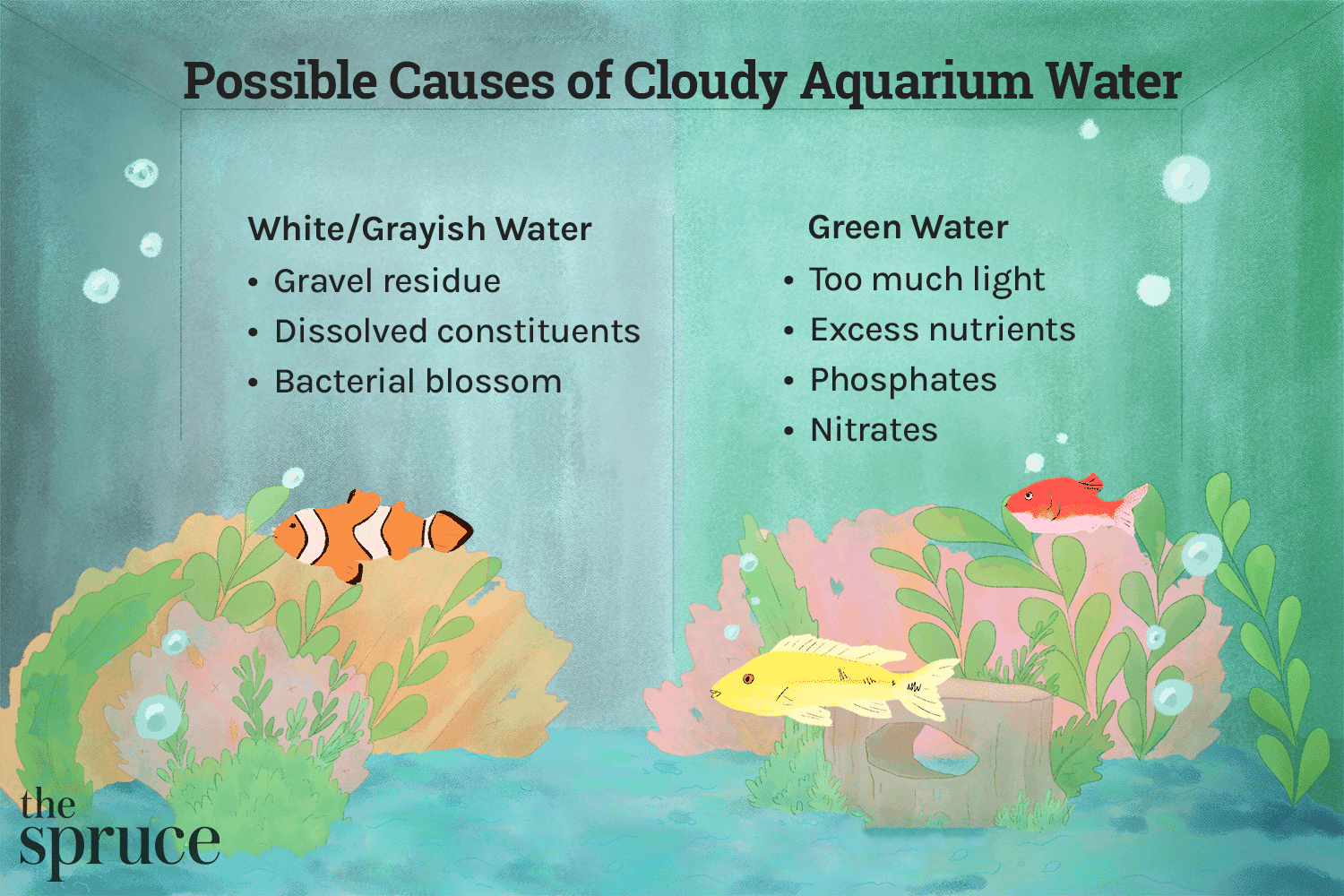 Possible Causes of Cloudy Aquarium Water

White/Grayish Water
• Gravel residue
• Dissolved constituents
• Bacterial blossom

Green Water
• Too much light
• Excess nutrients
• Phosphates
• Nitrates

the spruce